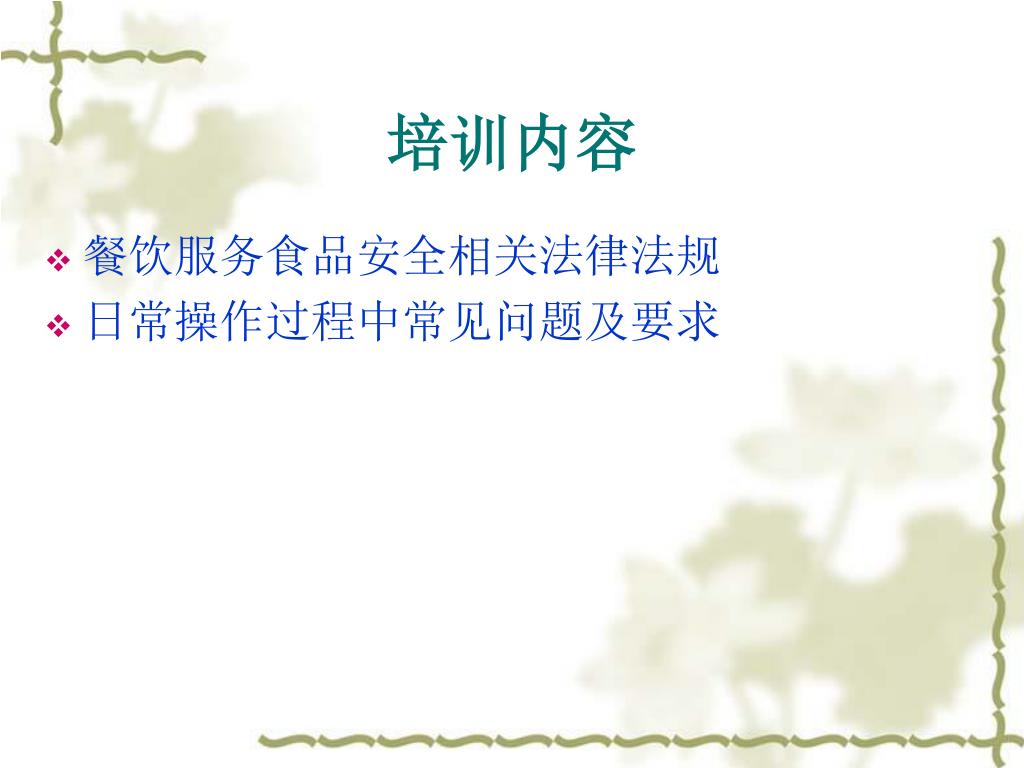 培训内容

❖ 餐饮服务食品安全相关法律法规
❖ 日常操作过程中常见问题及要求